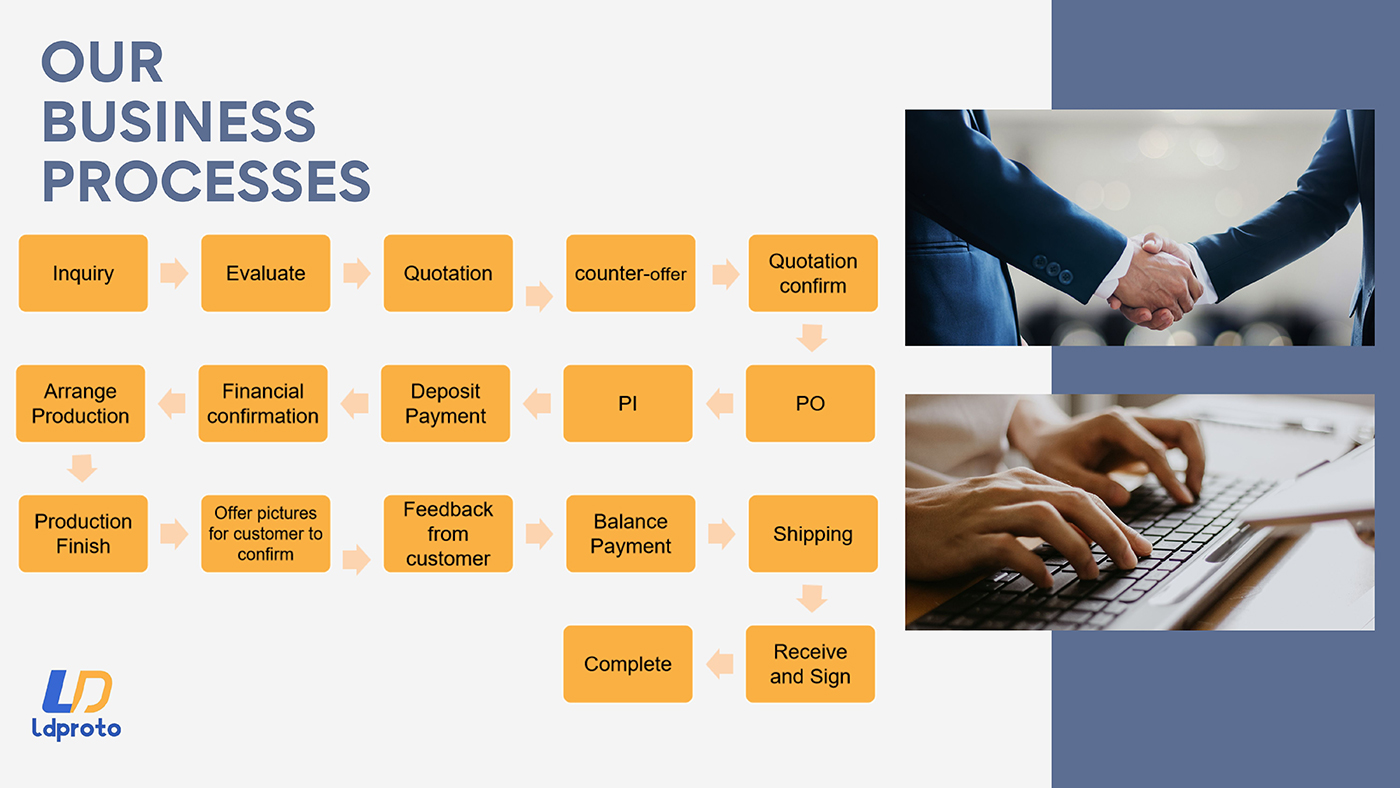 OUR BUSINESS PROCESSES

Inquiry

Evaluate

Quotation

counter-offer

Quotation confirm

PO

PI

Deposit Payment

Financial confirmation

Arrange Production

Production Finish

Offer pictures for customer to confirm

Feedback from customer

Balance Payment

Shipping

Receive and Sign

Complete

LD
Ldproto